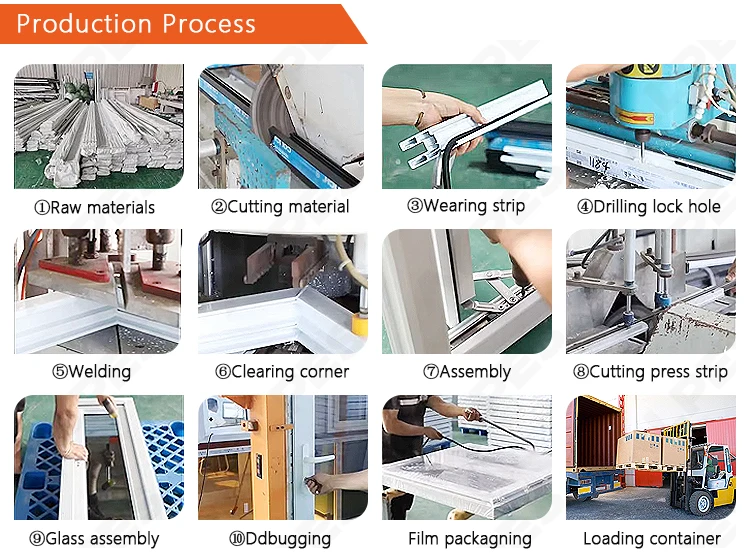 Production Process

①Raw materials

②Cutting material

③Wearing strip

④Drilling lock hole

⑤Welding

⑥Clearing corner

⑦Assembly

⑧Cutting press strip

⑨Glass assembly

⑩Ddbugging

Film packagning

Loading container